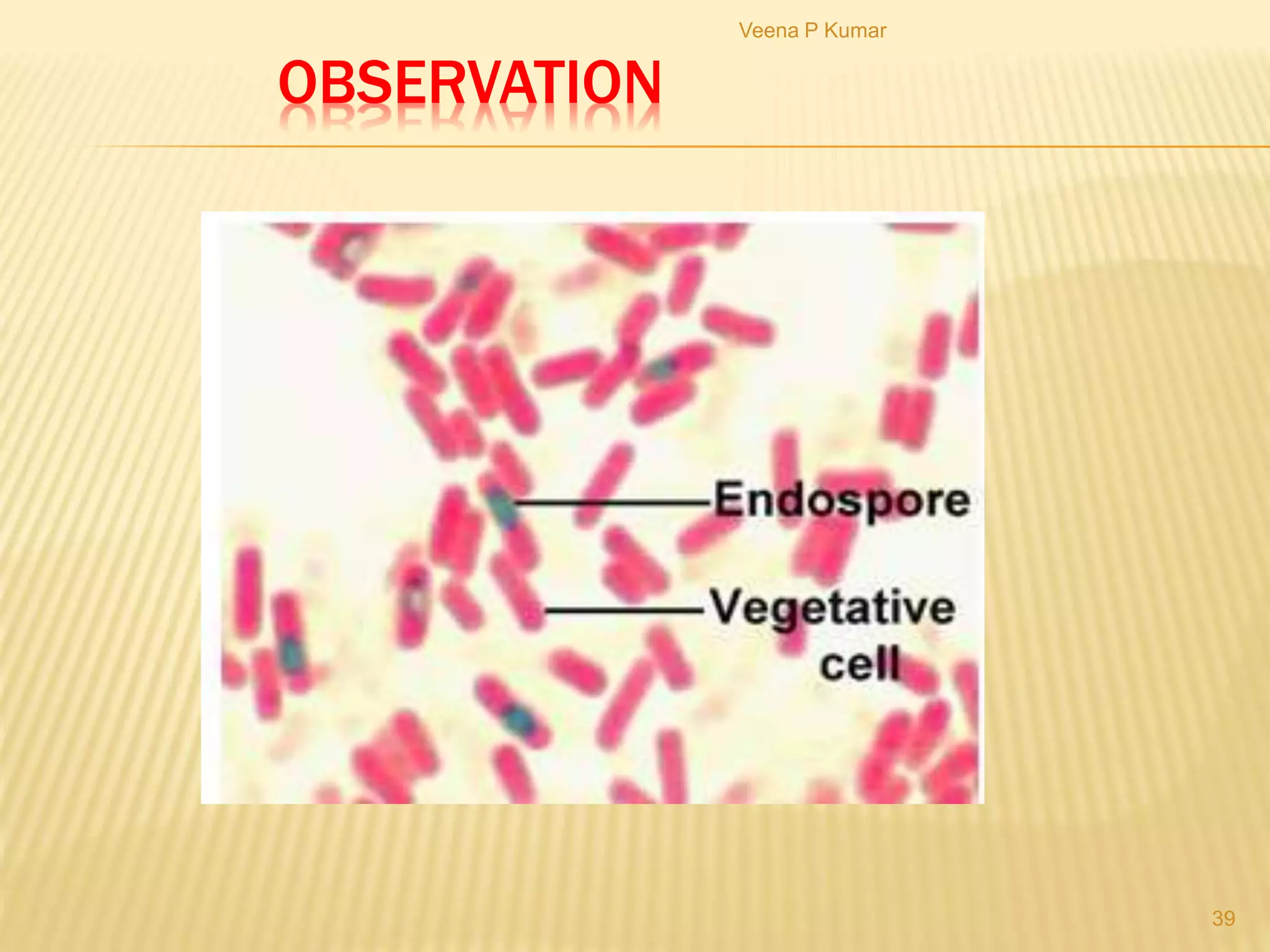 Veena P Kumar

OBSERVATION

Endospore

Vegetative cell

39